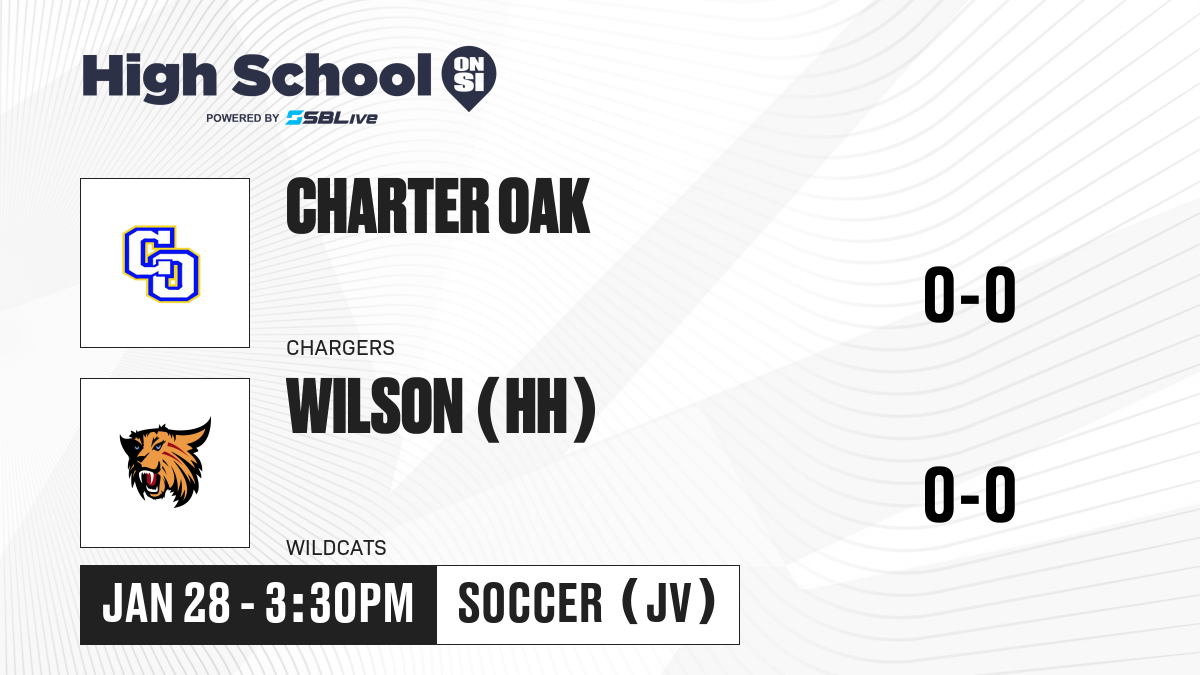 High School ON SI
POWERED BY SBLive

CO

CHARTER OAK

CHARGERS

0-0

WILSON (HH)

WILDCATS

0-0

JAN 28 - 3:30PM

SOCCER (JV)